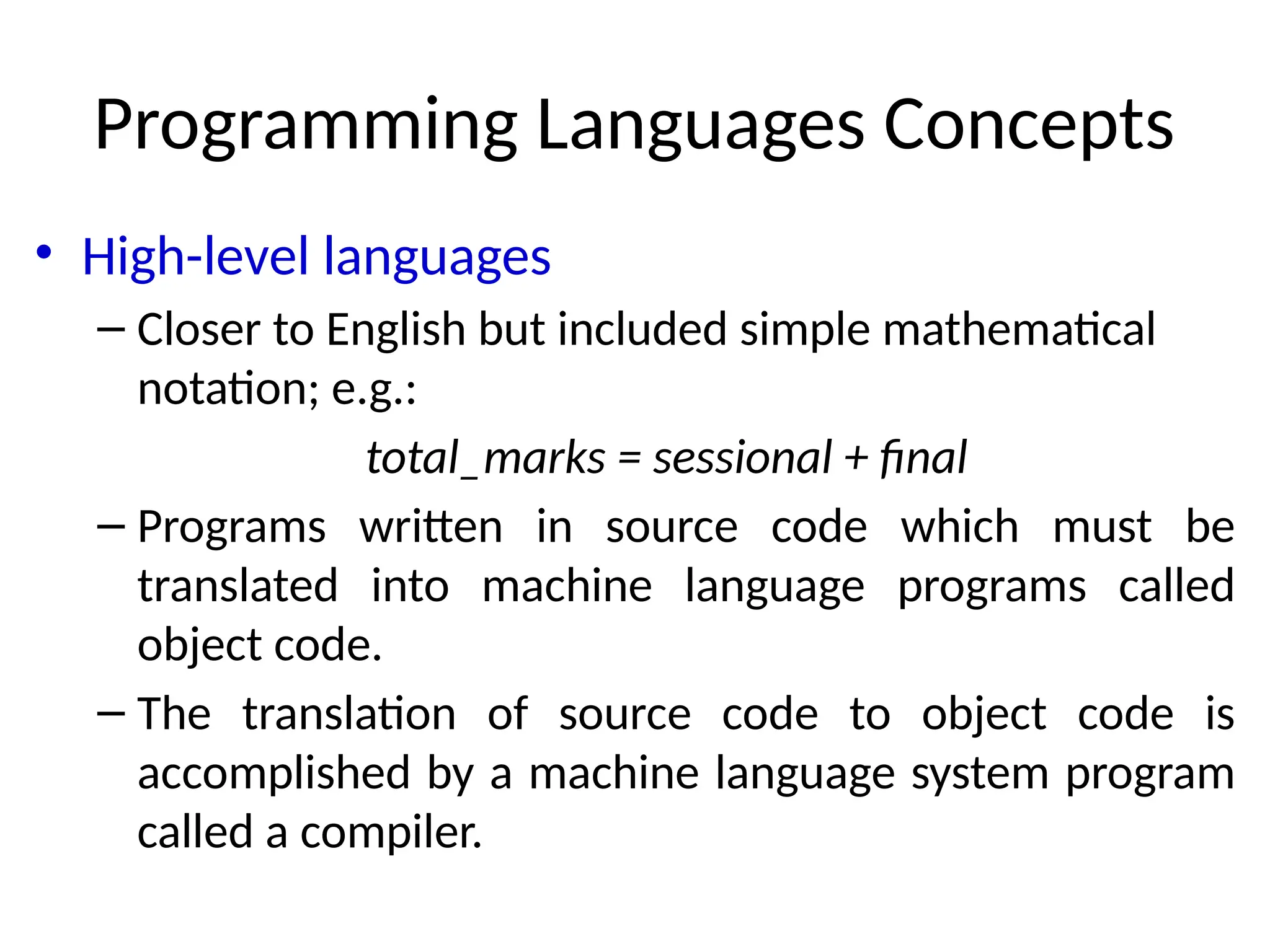 Programming Languages Concepts

• High-level languages

– Closer to English but included simple mathematical notation; e.g.:

total_marks = sessional + final

– Programs written in source code which must be translated into machine language programs called object code.

– The translation of source code to object code is accomplished by a machine language system program called a compiler.